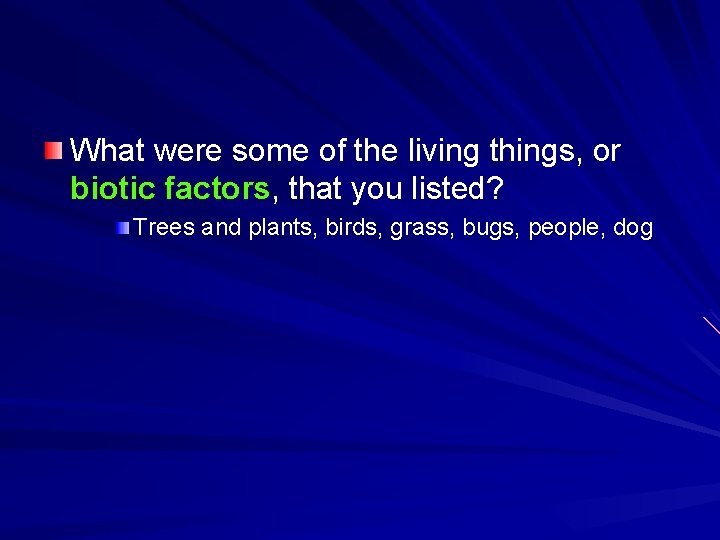 What were some of the living things, or biotic factors, that you listed?

Trees and plants, birds, grass, bugs, people, dog